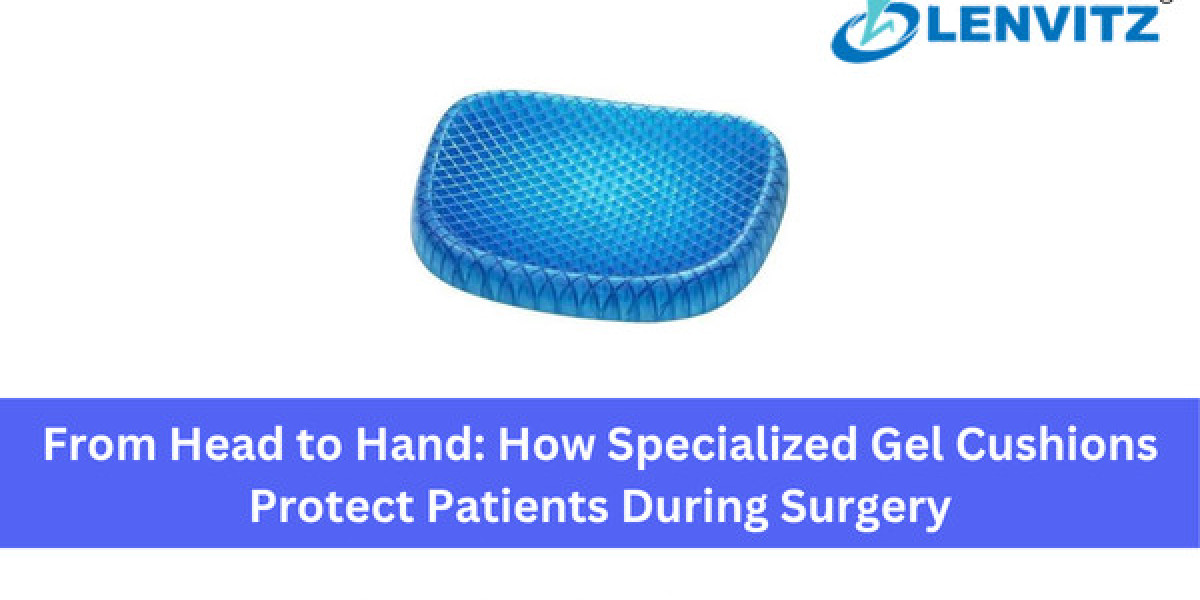 LENVITZ

From Head to Hand: How Specialized Gel Cushions Protect Patients During Surgery